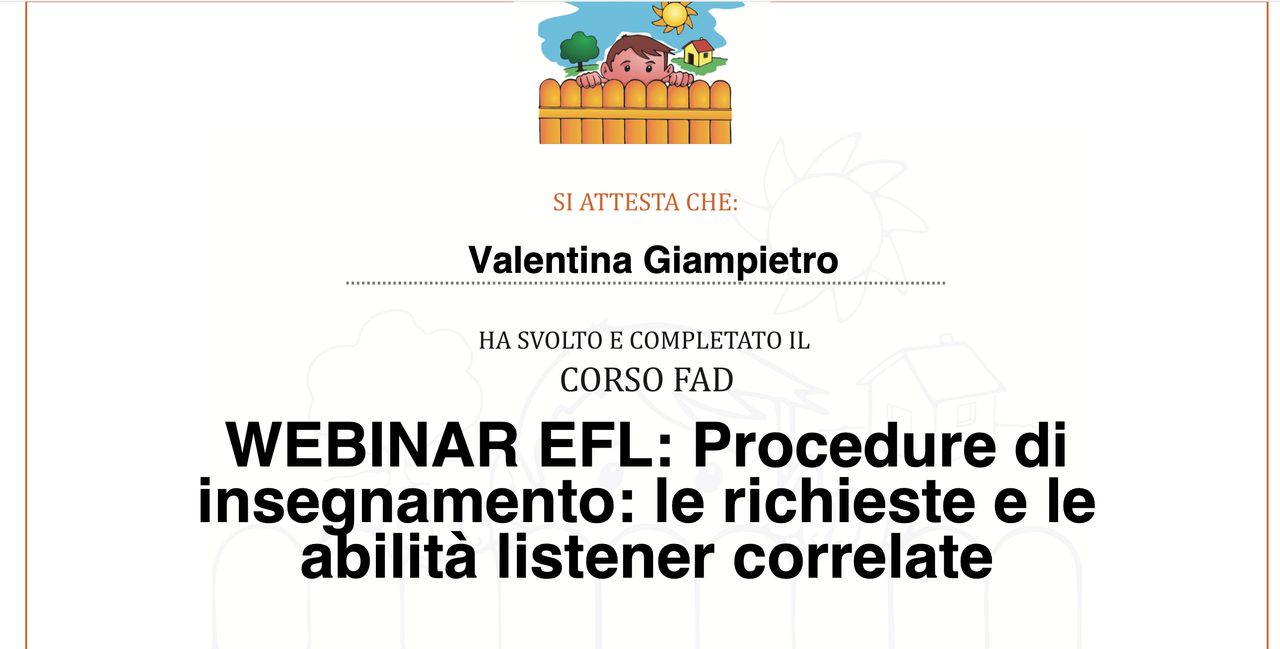 SI ATTESTA CHE:

Valentina Giampietro

HA SVOLTO E COMPLETATO IL
CORSO FAD

WEBINAR EFL: Procedure di insegnamento: le richieste e le abilità listener correlate